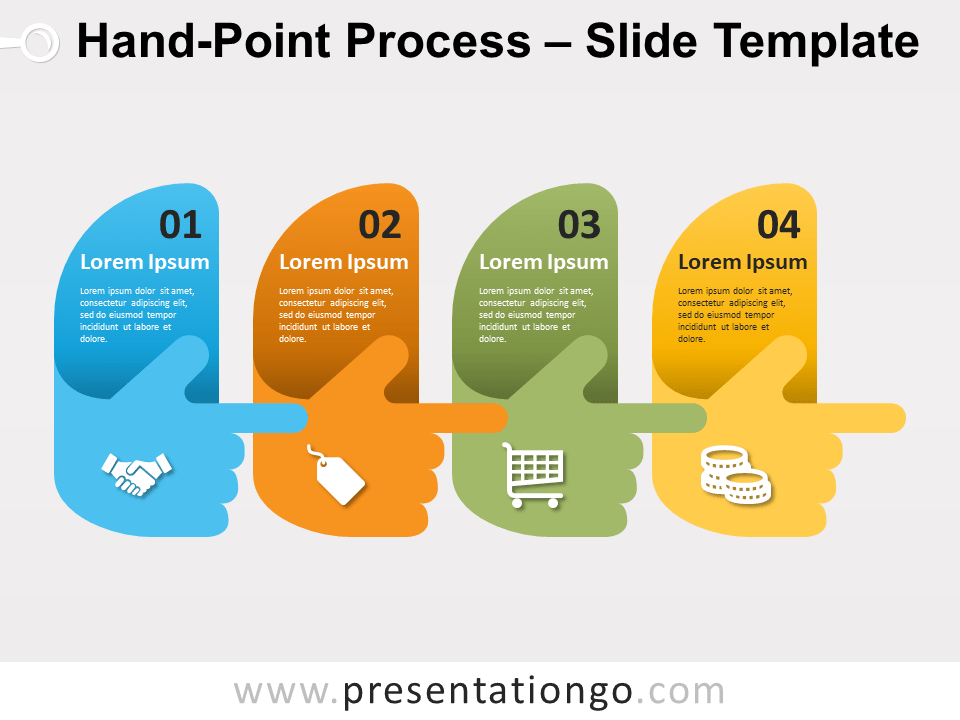 Hand-Point Process – Slide Template

01
Lorem Ipsum
Lorem ipsum dolor sit amet, consectetur adipiscing elit, sed do eiusmod tempor incididunt ut labore et dolore.

02
Lorem Ipsum
Lorem ipsum dolor sit amet, consectetur adipiscing elit, sed do eiusmod tempor incididunt ut labore et dolore.

03
Lorem Ipsum
Lorem ipsum dolor sit amet, consectetur adipiscing elit, sed do eiusmod tempor incididunt ut labore et dolore.

04
Lorem Ipsum
Lorem ipsum dolor sit amet, consectetur adipiscing elit, sed do eiusmod tempor incididunt ut labore et dolore.

www.presentationgo.com